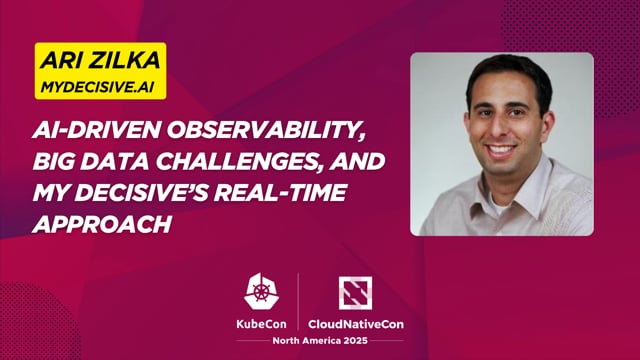 ARI ZILKA
MYDECISIVE.AI

AI-DRIVEN OBSERVABILITY, BIG DATA CHALLENGES, AND MY DECISIVE'S REAL-TIME APPROACH

KubeCon | CloudNativeCon
North America 2025